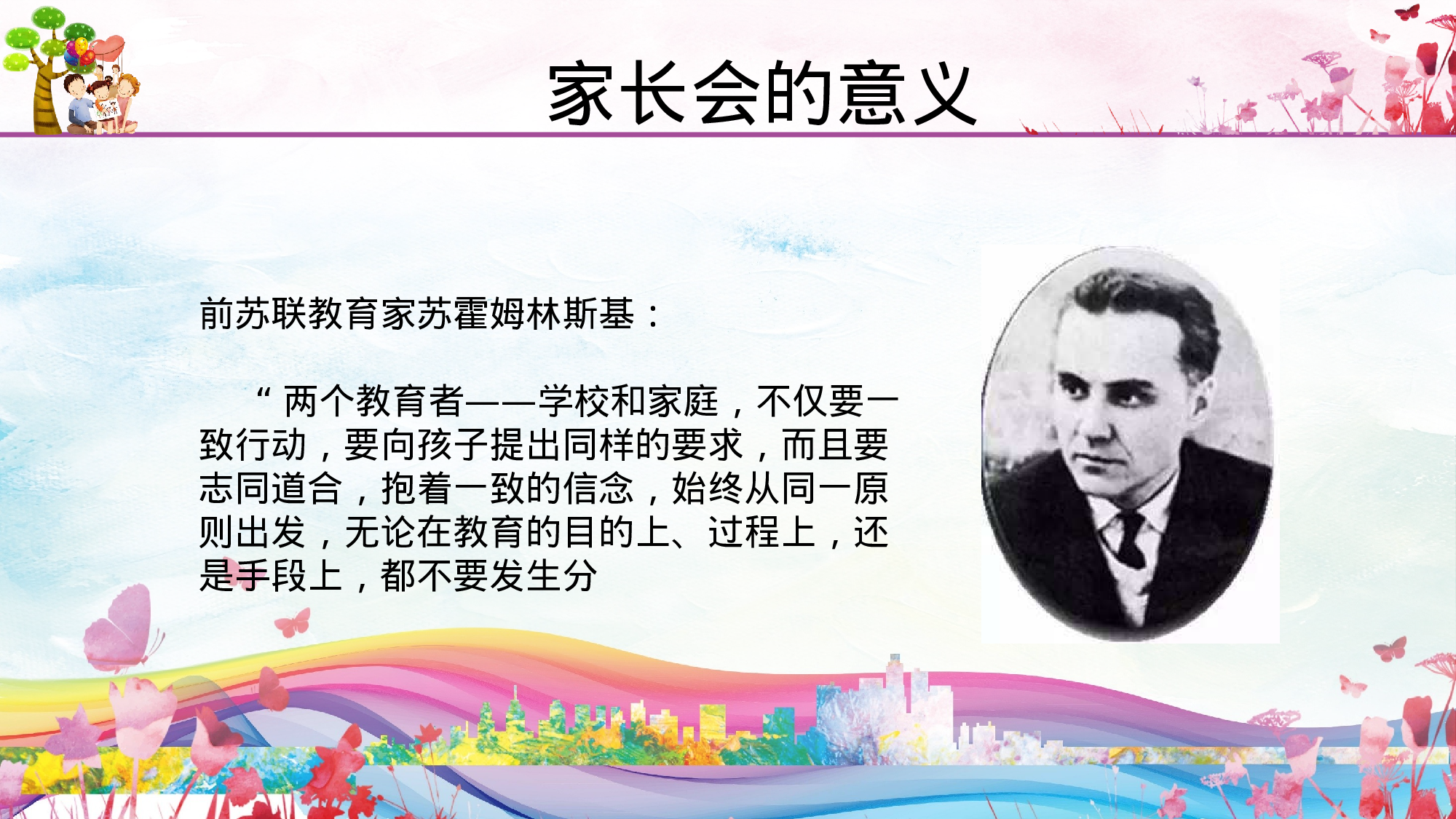 家长会的意义

前苏联教育家苏霍姆林斯基：

“ 两个教育者——学校和家庭，不仅要一致行动，要向孩子提出同样的要求，而且要志同道合，抱着一致的信念，始终从同一原则出发，无论在教育的目的上、过程上，还是手段上，都不要发生分